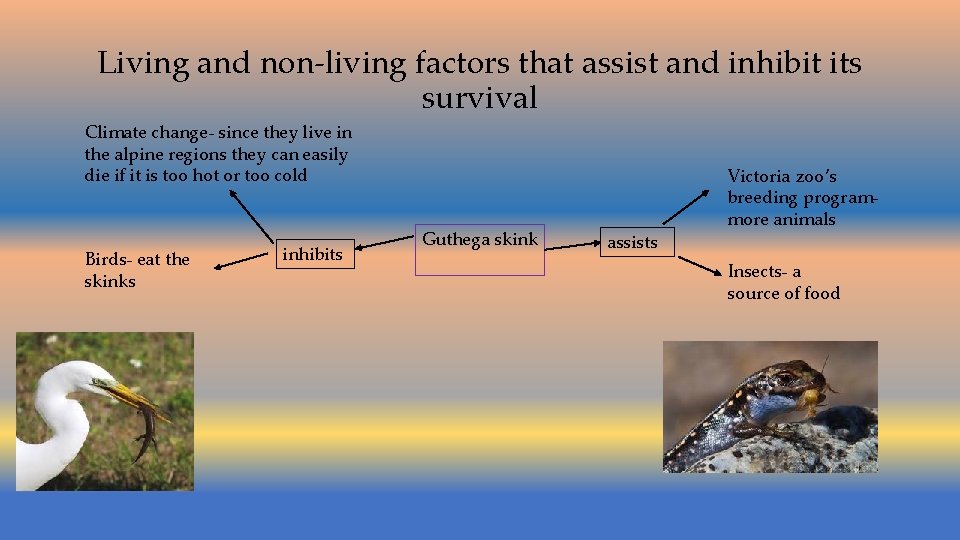 Living and non-living factors that assist and inhibit its survival

Climate change- since they live in the alpine regions they can easily die if it is too hot or too cold

Birds- eat the skinks

inhibits

Guthega skink

assists

Victoria zoo's breeding program- more animals

Insects- a source of food